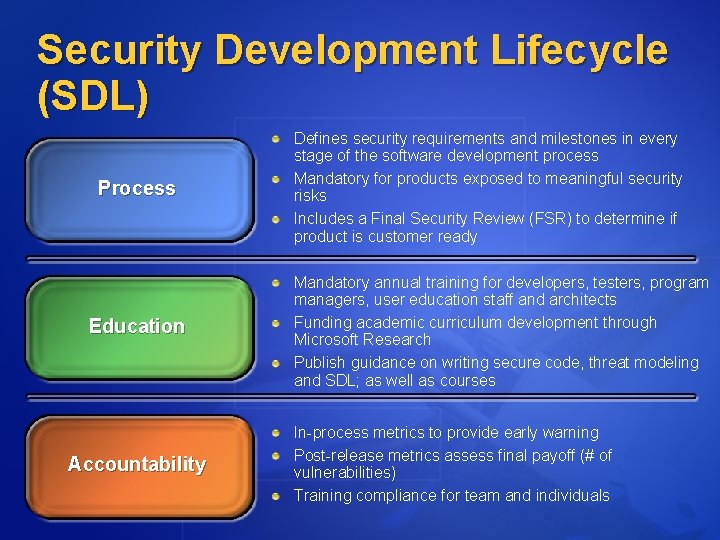 Security Development Lifecycle (SDL)

Process

- Defines security requirements and milestones in every stage of the software development process
- Mandatory for products exposed to meaningful security risks
- Includes a Final Security Review (FSR) to determine if product is customer ready

Education

- Mandatory annual training for developers, testers, program managers, user education staff and architects
- Funding academic curriculum development through Microsoft Research
- Publish guidance on writing secure code, threat modeling and SDL; as well as courses

Accountability

- In-process metrics to provide early warning
- Post-release metrics assess final payoff (# of vulnerabilities)
- Training compliance for team and individuals